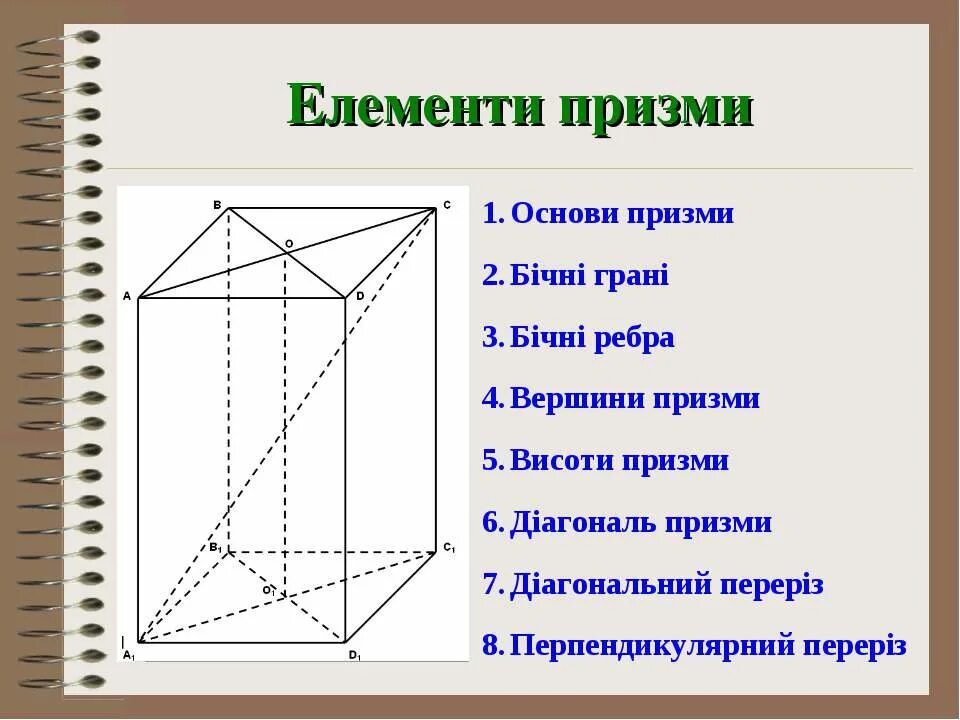 Елементи призми

B C O A D $B_1$ $C_1$ $O_1$ $A_1$ $D_1$

1. Основи призми
2. Бічні грані
3. Бічні ребра
4. Вершини призми
5. Висоти призми
6. Діагональ призми
7. Діагональний переріз
8. Перпендикулярний переріз